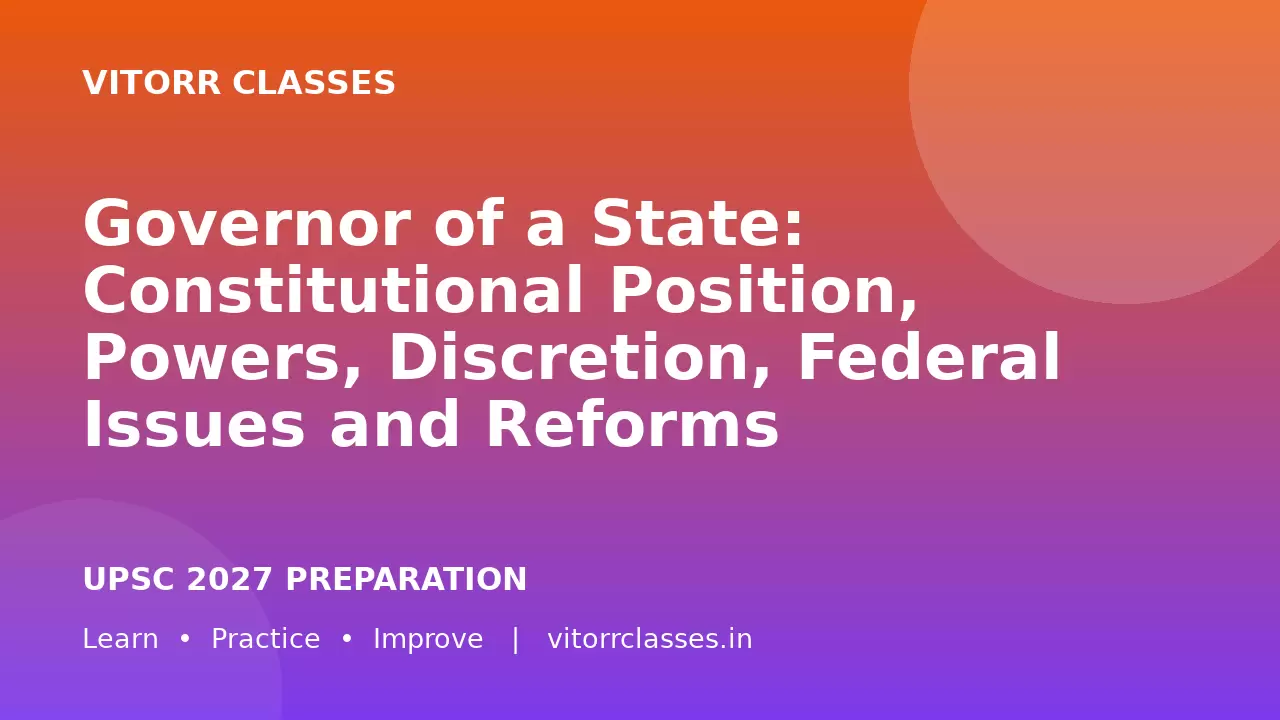 VITORR CLASSES

Governor of a State: Constitutional Position, Powers, Discretion, Federal Issues and Reforms

UPSC 2027 PREPARATION

Learn • Practice • Improve | vitorrclasses.in